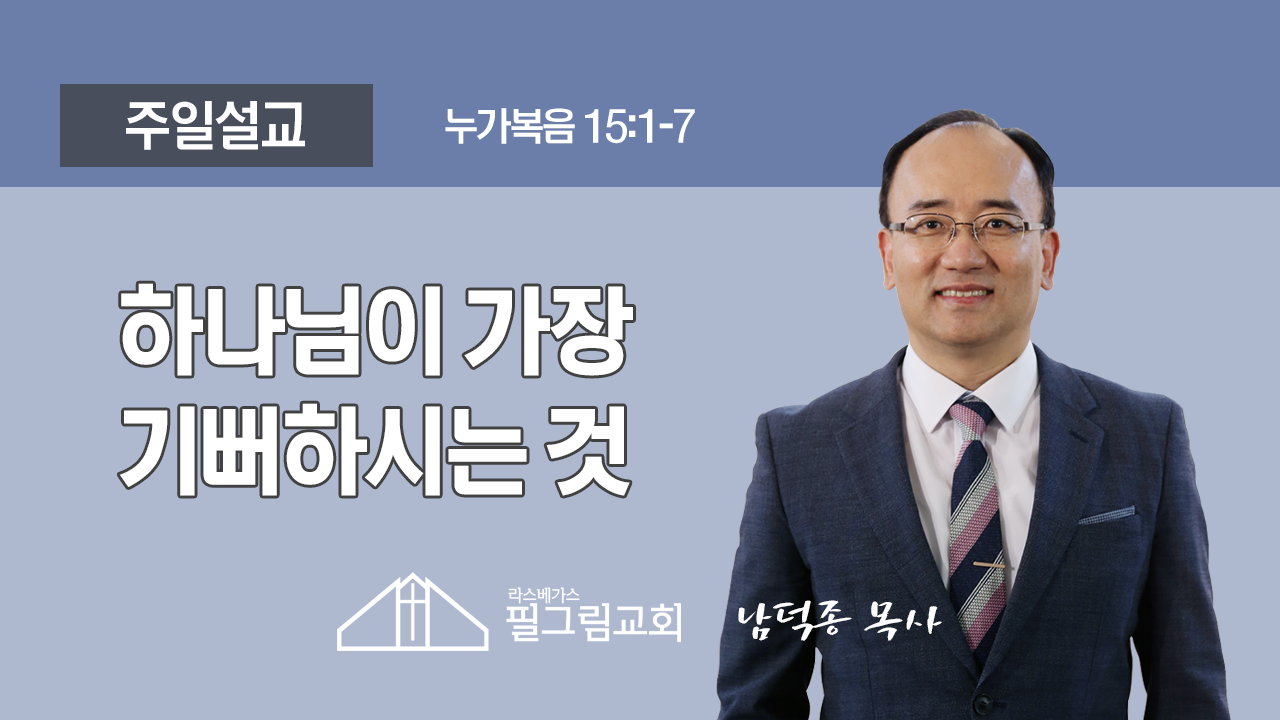 주일설교

누가복음 15:1-7

하나님이 가장 기뻐하시는 것

라스베가스
필그림교회

남덕종 목사